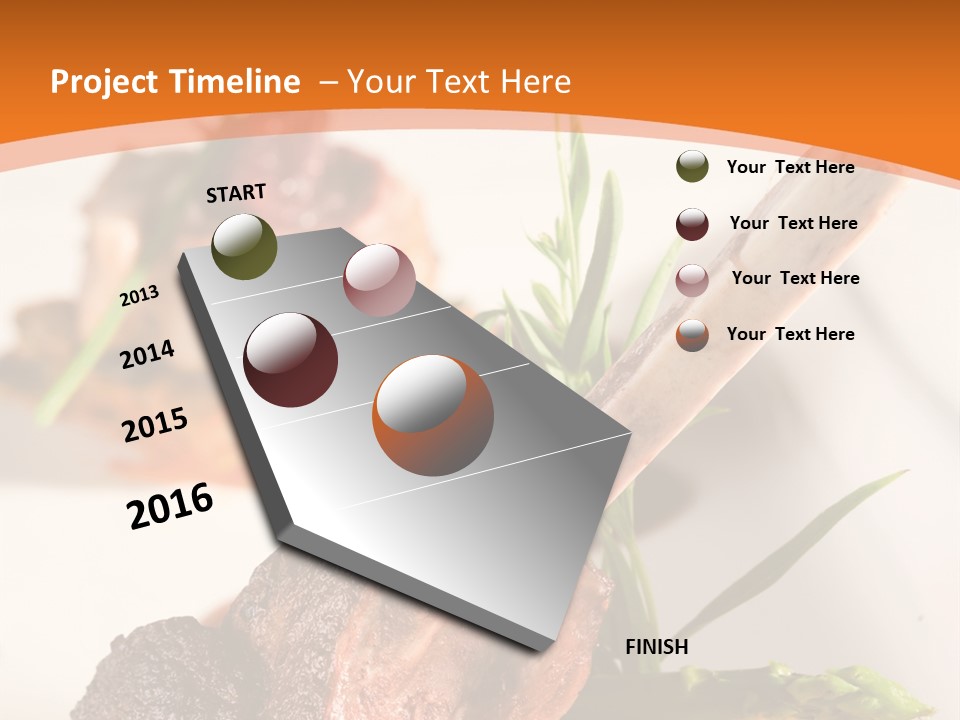 Project Timeline – Your Text Here

START

2013

2014

2015

2016

FINISH

Your Text Here

Your Text Here

Your Text Here

Your Text Here